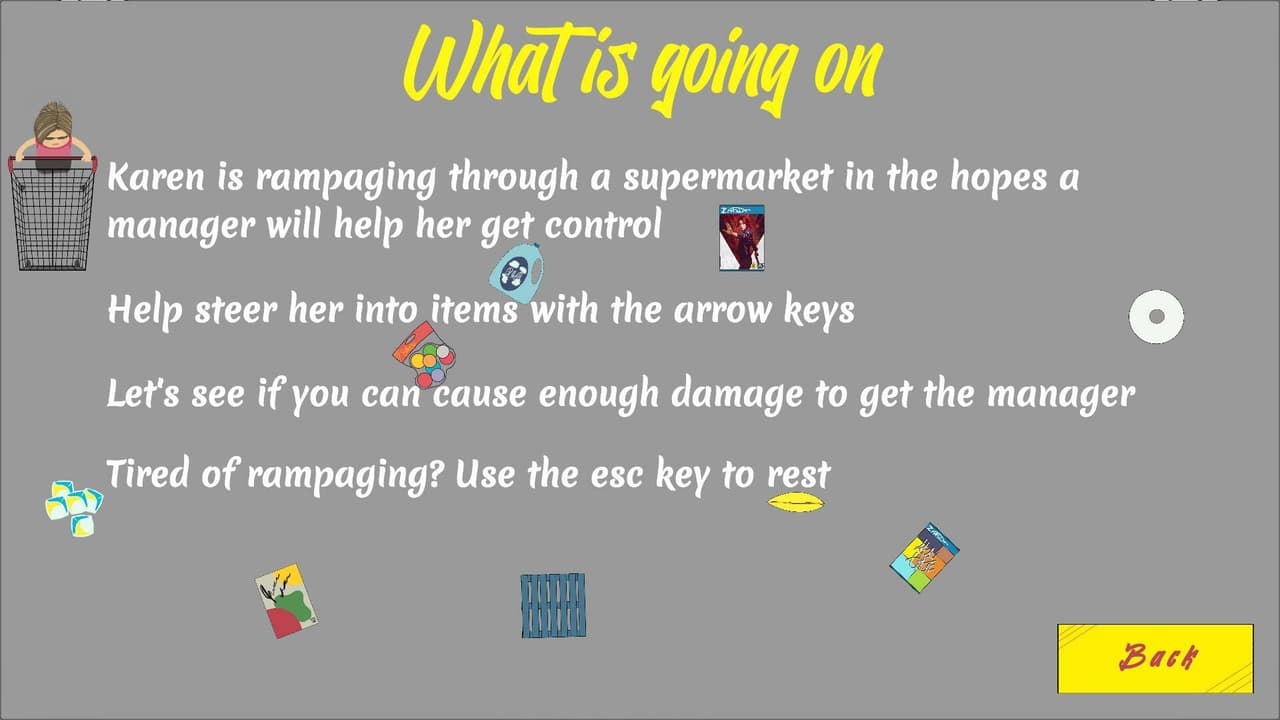 What is going on

Karen is rampaging through a supermarket in the hopes a manager will help her get control

Help steer her into items with the arrow keys

Let's see if you can cause enough damage to get the manager

Tired of rampaging? Use the esc key to rest

Back